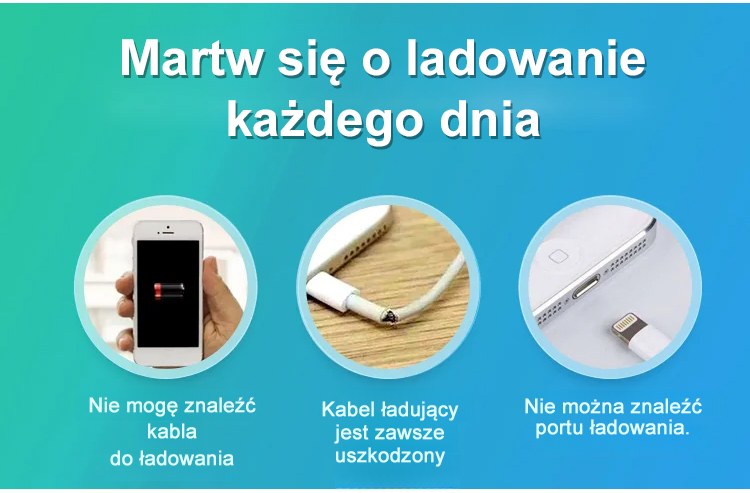 Martw się o ladowanie każdego dnia

Nie mogę znaleźć kabla do ładowania

Kabel ładujący jest zawsze uszkodzony

Nie można znaleźć portu ładowania.